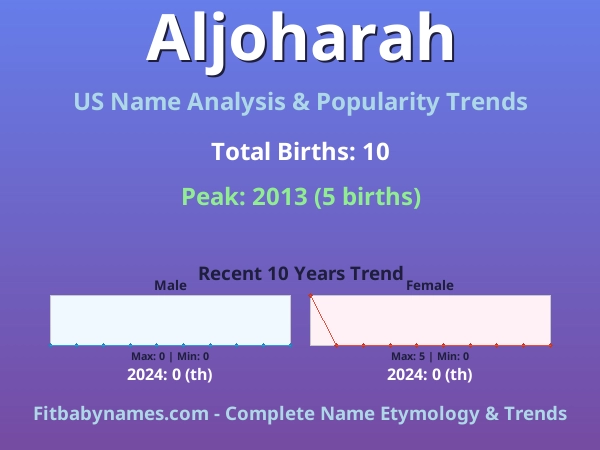 Aljoharah

US Name Analysis & Popularity Trends

Total Births: 10

Peak: 2013 (5 births)

Recent 10 Years Trend

Male

Max: 0 | Min: 0

2024: 0 (th)

Female

Max: 5 | Min: 0

2024: 0 (th)

Fitbabynames.com - Complete Name Etymology & Trends